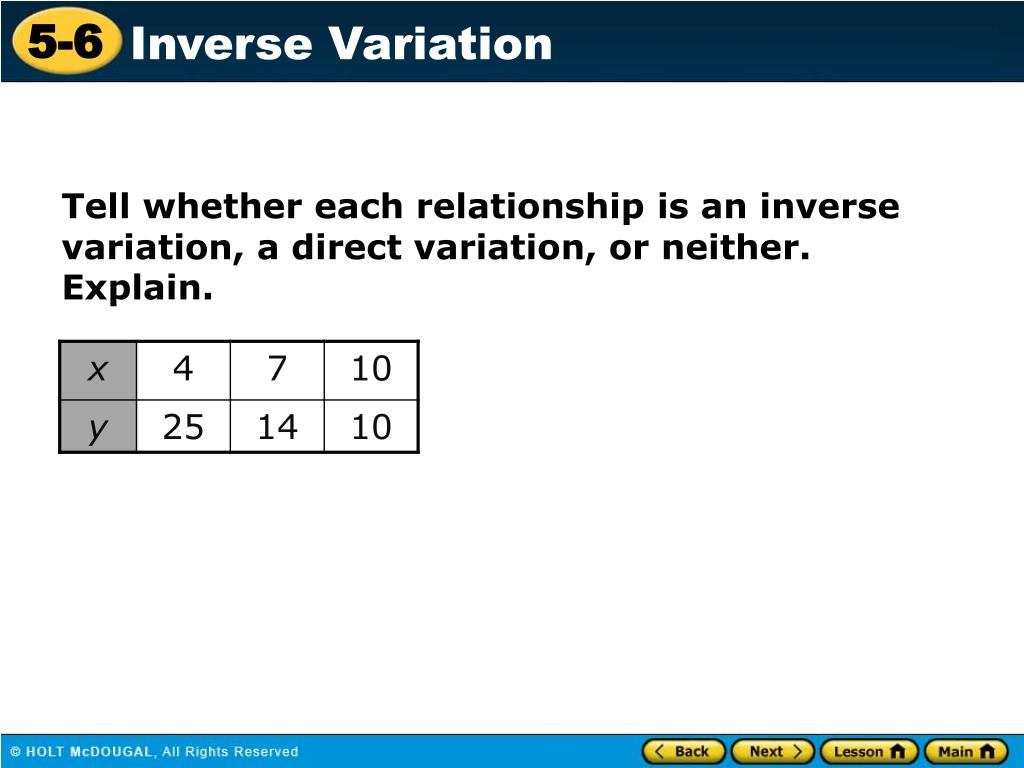 5-6 Inverse Variation

Tell whether each relationship is an inverse variation, a direct variation, or neither. Explain.

| $x$ | 4 | 7 | 10 |
|---|---|---|---|
| $y$ | 25 | 14 | 10 |

© HOLT McDOUGAL, All Rights Reserved

Back Next Lesson Main